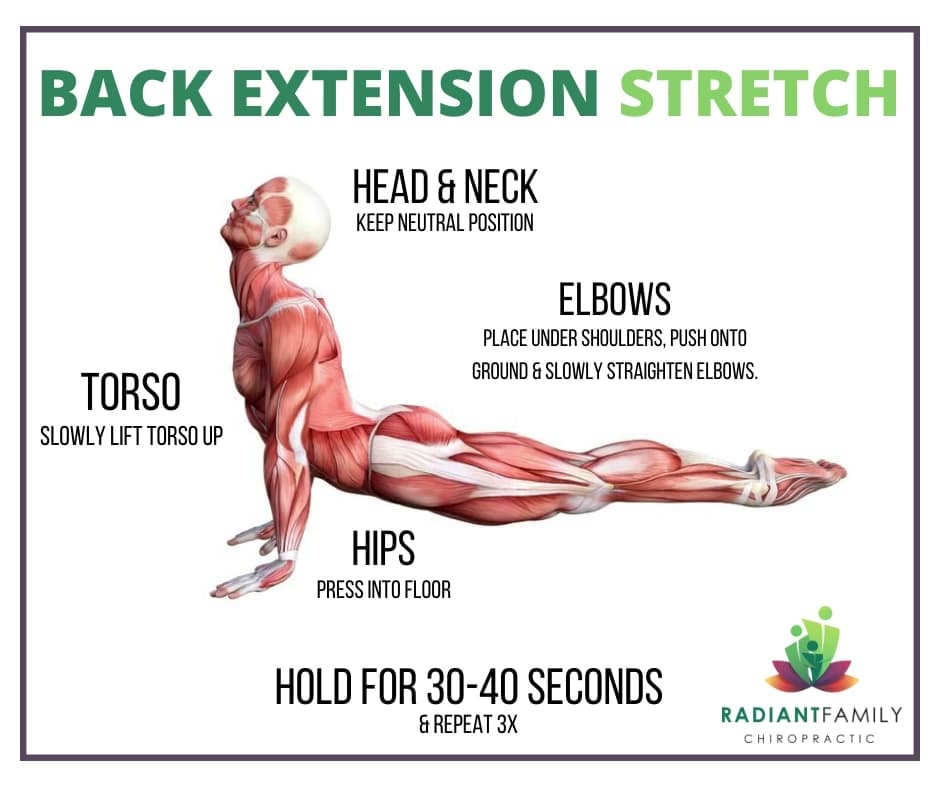 BACK EXTENSION STRETCH

HEAD & NECK
KEEP NEUTRAL POSITION

ELBOWS
PLACE UNDER SHOULDERS, PUSH ONTO GROUND & SLOWLY STRAIGHTEN ELBOWS.

TORSO
SLOWLY LIFT TORSO UP

HIPS
PRESS INTO FLOOR

HOLD FOR 30-40 SECONDS
& REPEAT 3X

RADIANTFAMILY
CHIROPRACTIC